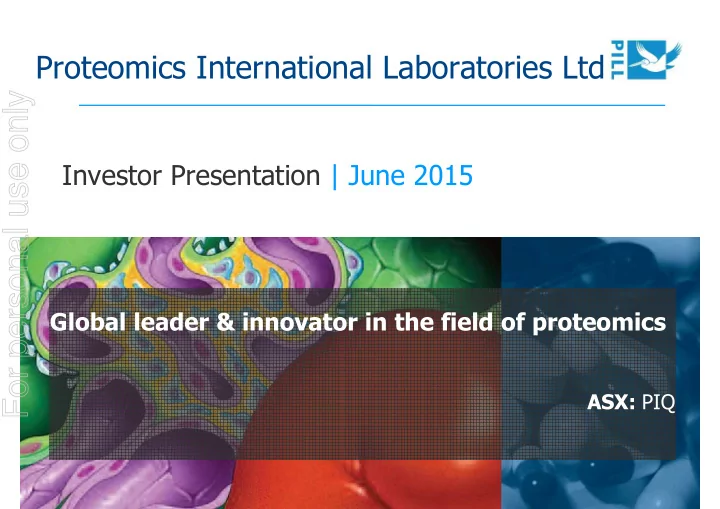 Proteomics International Laboratories Ltd

PILL

For personal use only

Investor Presentation | June 2015

Global leader & innovator in the field of proteomics

ASX: PIQ